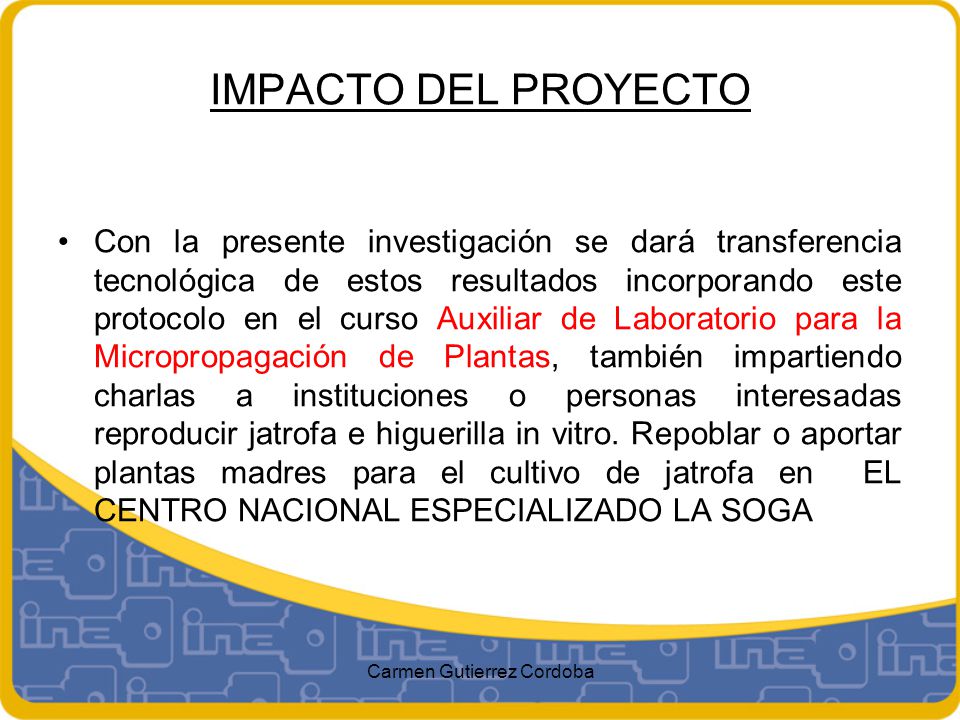 IMPACTO DEL PROYECTO

• Con la presente investigación se dará transferencia tecnológica de estos resultados incorporando este protocolo en el curso Auxiliar de Laboratorio para la Micropropagación de Plantas, también impartiendo charlas a instituciones o personas interesadas reproducir jatrofa e higuerilla in vitro. Repoblar o aportar plantas madres para el cultivo de jatrofa en EL CENTRO NACIONAL ESPECIALIZADO LA SOGA

Carmen Gutierrez Cordoba